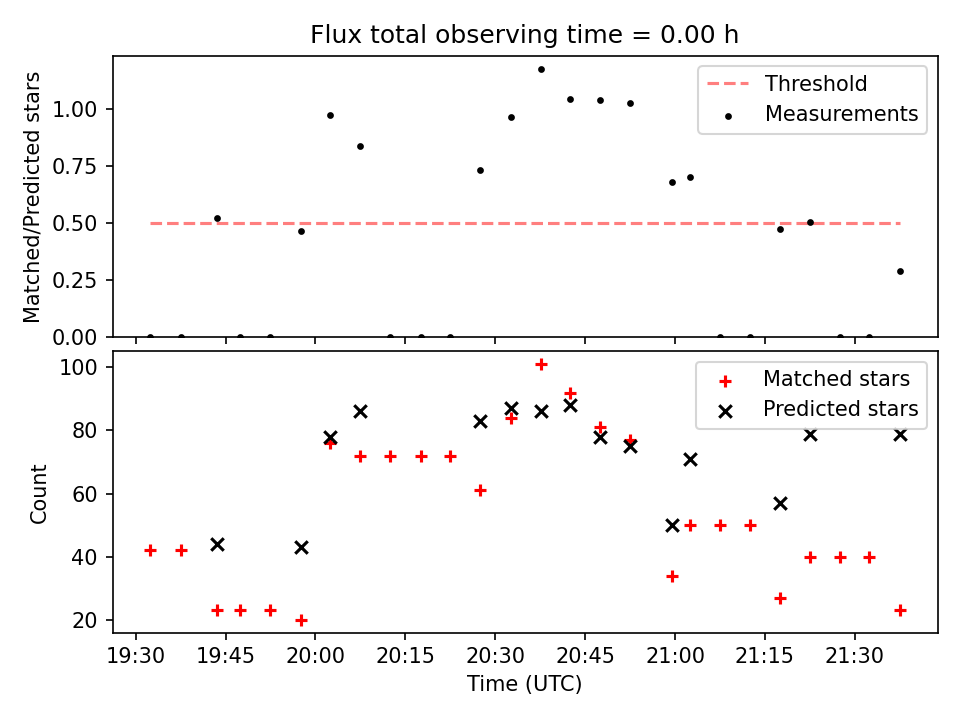 Flux total observing time = 0.00 h

Matched/Predicted stars

1.00
0.75
0.50
0.25
0.00

Threshold
Measurements

Count

100
80
60
40
20

Matched stars
Predicted stars

19:30 19:45 20:00 20:15 20:30 20:45 21:00 21:15 21:30

Time (UTC)